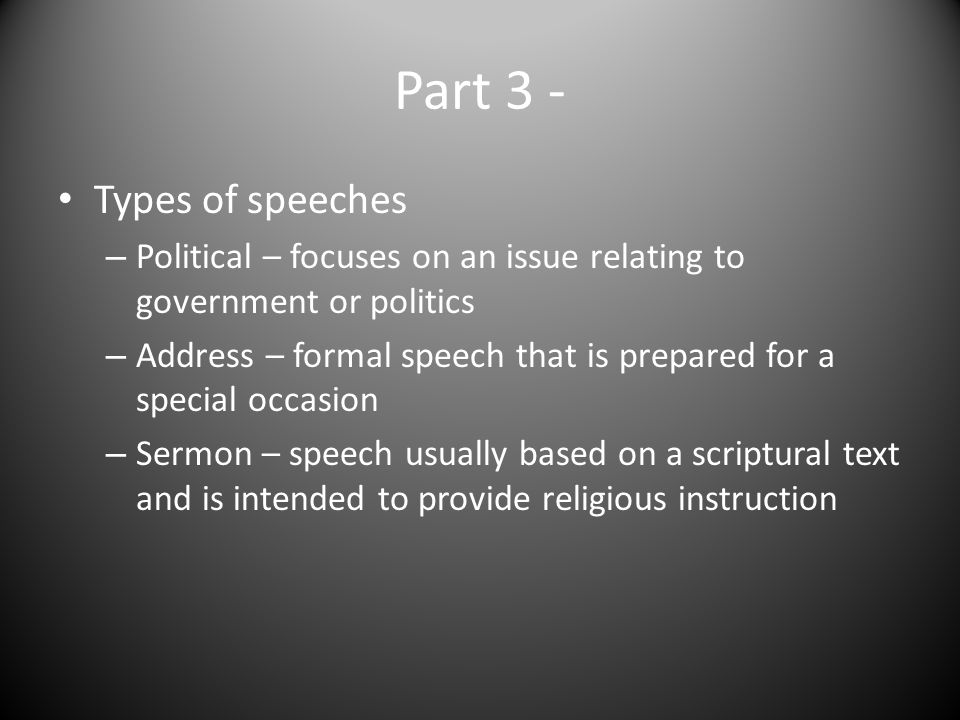 Part 3 -

• Types of speeches
– Political – focuses on an issue relating to government or politics
– Address – formal speech that is prepared for a special occasion
– Sermon – speech usually based on a scriptural text and is intended to provide religious instruction